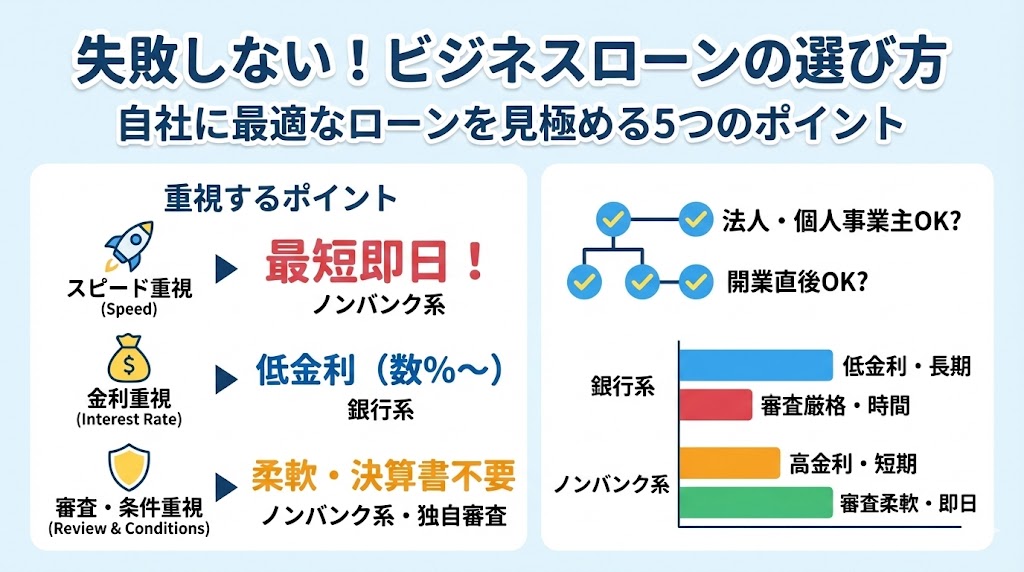 失敗しない！ビジネスローンの選び方

自社に最適なローンを見極める5つのポイント

重視するポイント

スピード重視
(Speed)

最短即日！
ノンバンク系

金利重視
(Interest Rate)

低金利（数%〜）
銀行系

審査・条件重視
(Review & Conditions)

柔軟・決算書不要
ノンバンク系・独自審査

法人・個人事業主OK?

開業直後OK?

銀行系

低金利・長期

審査厳格・時間

ノンバンク系

高金利・短期

審査柔軟・即日